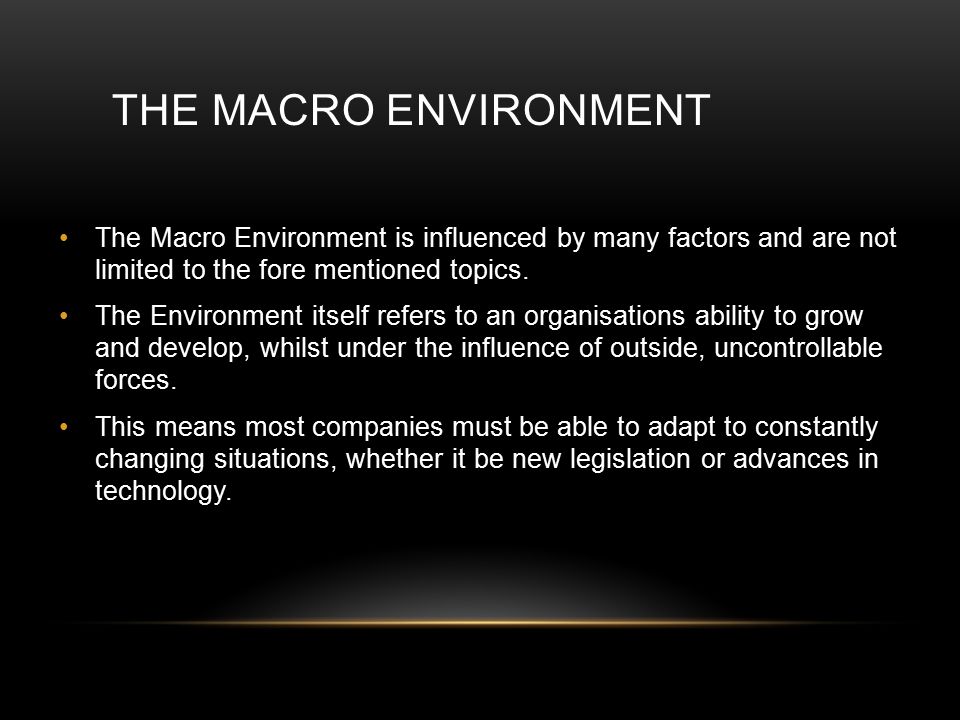 THE MACRO ENVIRONMENT

• The Macro Environment is influenced by many factors and are not limited to the fore mentioned topics.

• The Environment itself refers to an organisations ability to grow and develop, whilst under the influence of outside, uncontrollable forces.

• This means most companies must be able to adapt to constantly changing situations, whether it be new legislation or advances in technology.